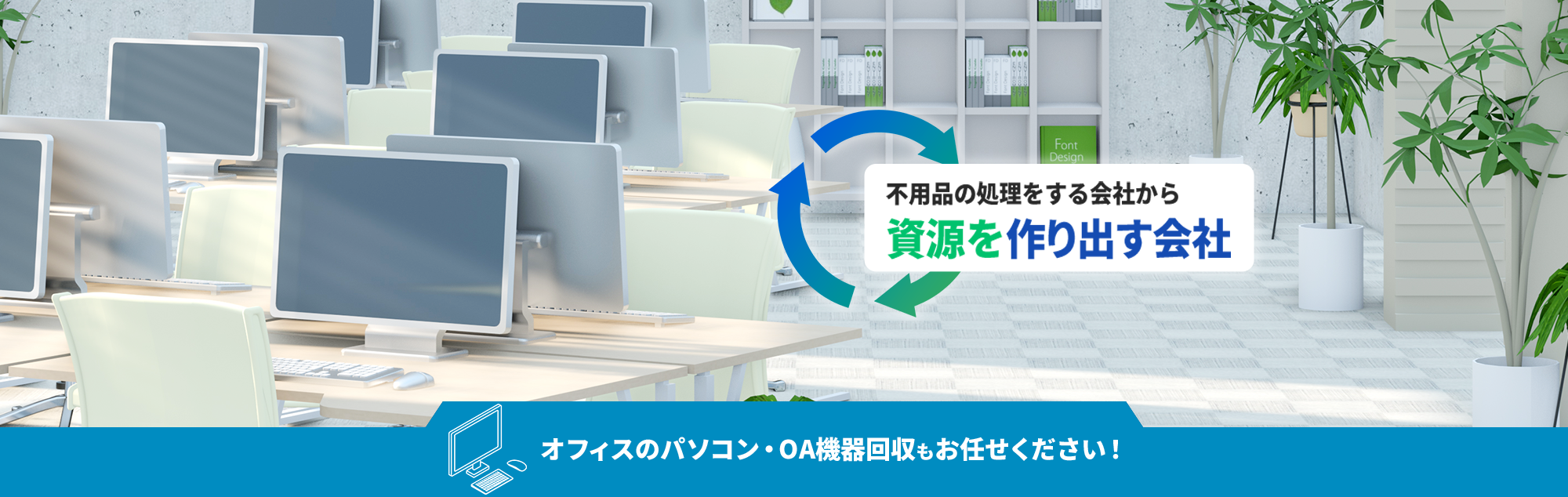 Font Design

不用品の処理をする会社から
資源を作り出す会社

オフィスのパソコン・OA機器回収もお任せください！